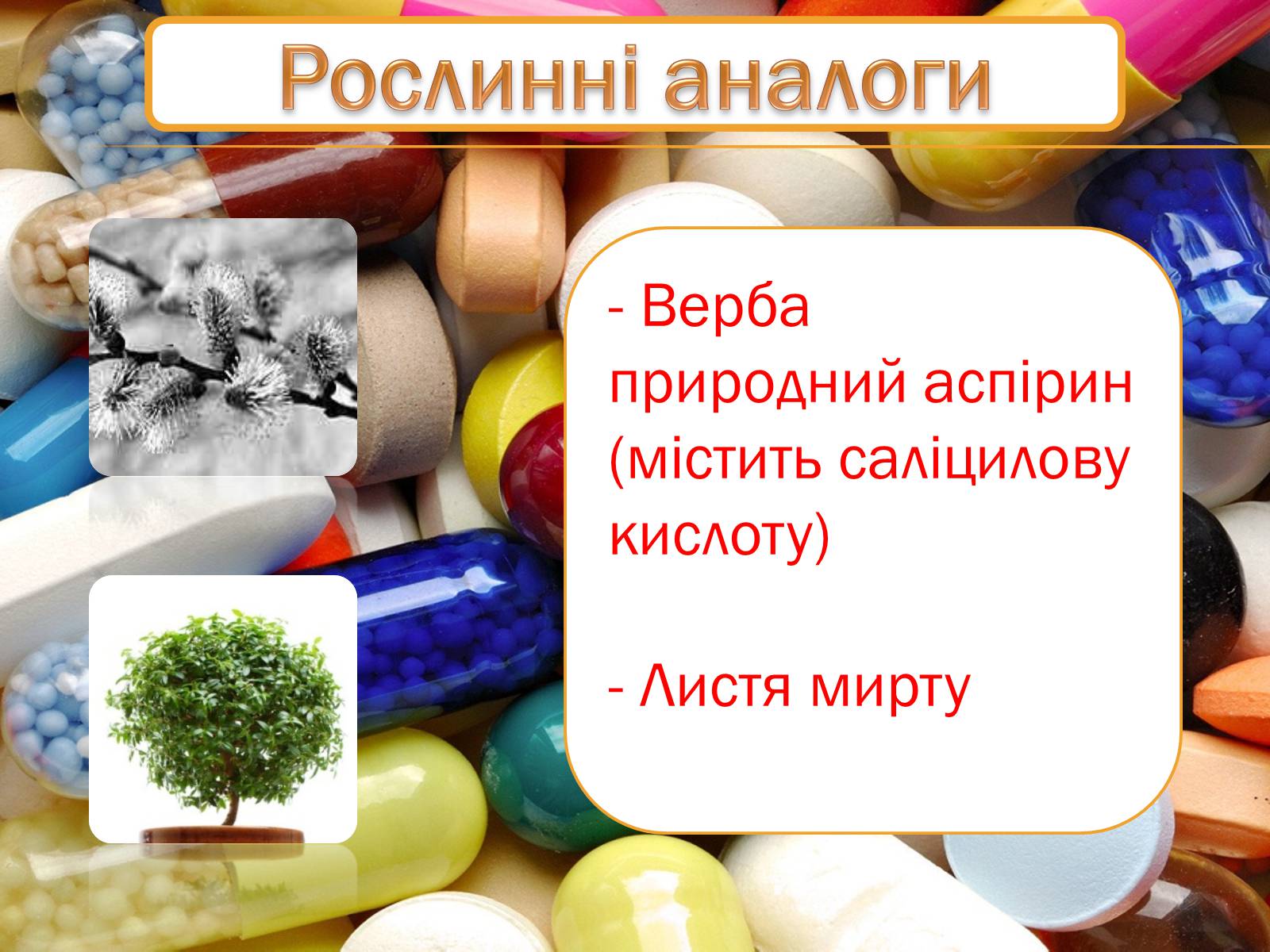 Рослинні аналоги

- Верба
природний аспірин (містить саліцилову кислоту)

- Листя мирту